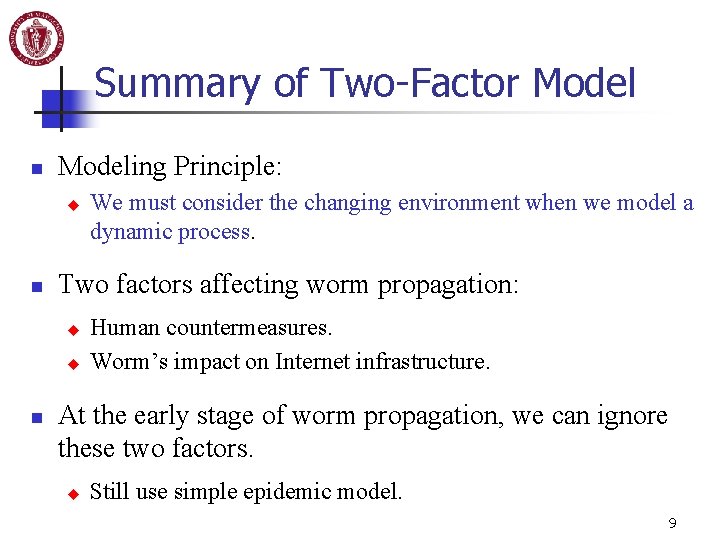 Summary of Two-Factor Model

Modeling Principle:

We must consider the changing environment when we model a dynamic process.

Two factors affecting worm propagation:

Human countermeasures.

Worm’s impact on Internet infrastructure.

At the early stage of worm propagation, we can ignore these two factors.

Still use simple epidemic model.

9